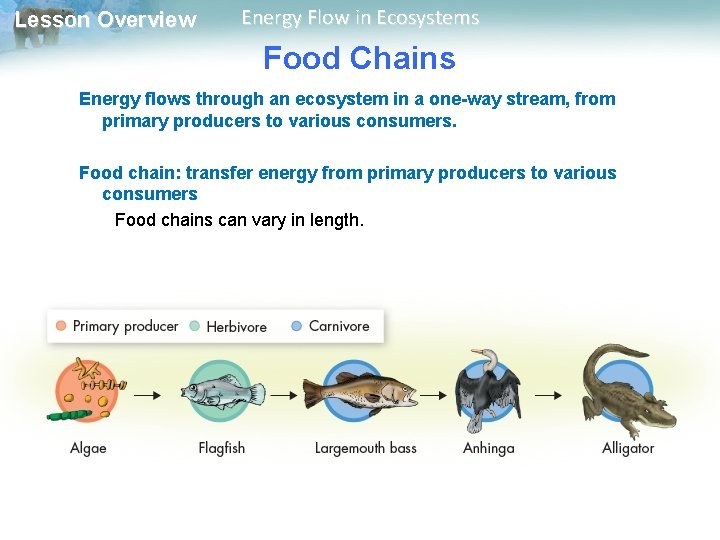 Lesson Overview Energy Flow in Ecosystems

Food Chains

Energy flows through an ecosystem in a one-way stream, from primary producers to various consumers.

Food chain: transfer energy from primary producers to various consumers

Food chains can vary in length.

Primary producer Herbivore Carnivore

Algae

Flagfish

Largemouth bass

Anhinga

Alligator